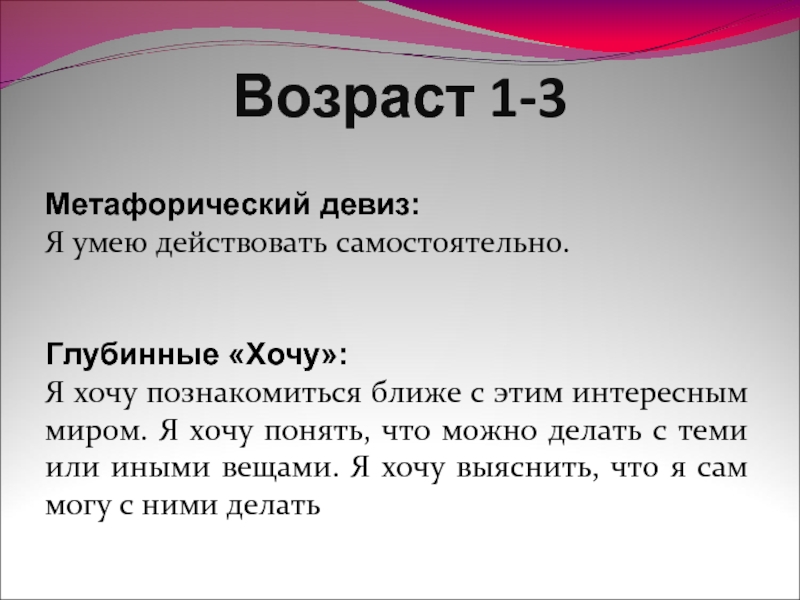 Возраст 1-3

Метафорический девиз:
Я умею действовать самостоятельно.

Глубинные «Хочу»:
Я хочу познакомиться ближе с этим интересным миром. Я хочу понять, что можно делать с теми или иными вещами. Я хочу выяснить, что я сам могу с ними делать